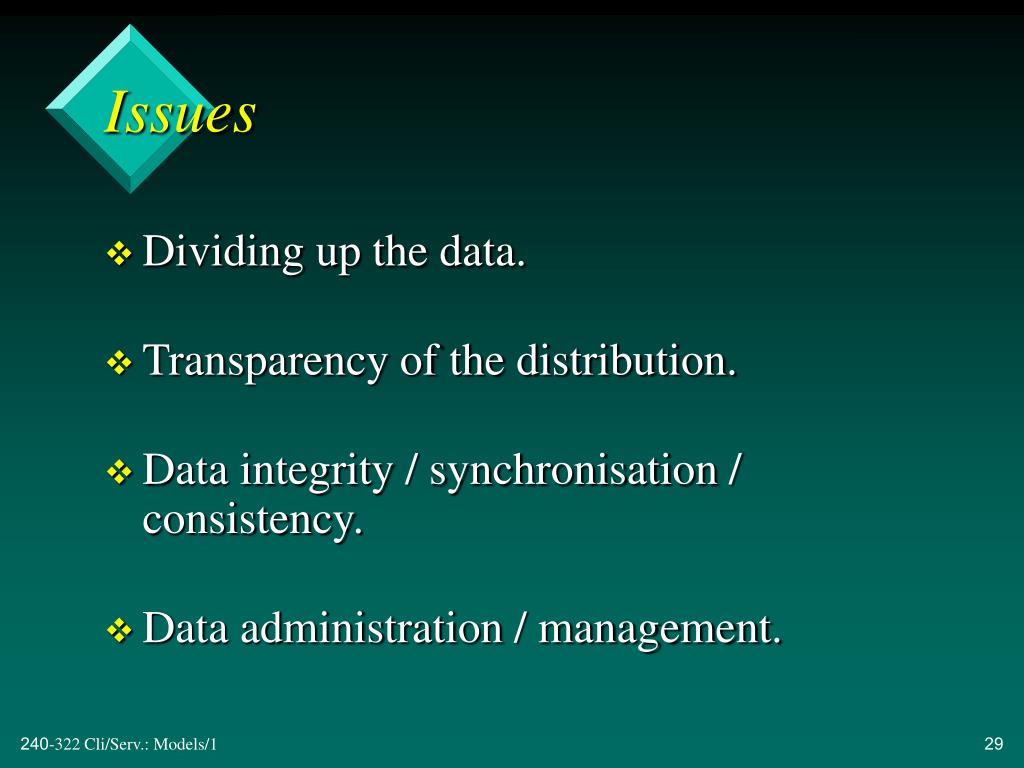 Issues

❖ Dividing up the data.

❖ Transparency of the distribution.

❖ Data integrity / synchronisation / consistency.

❖ Data administration / management.

240-322 Cli/Serv.: Models/1

29